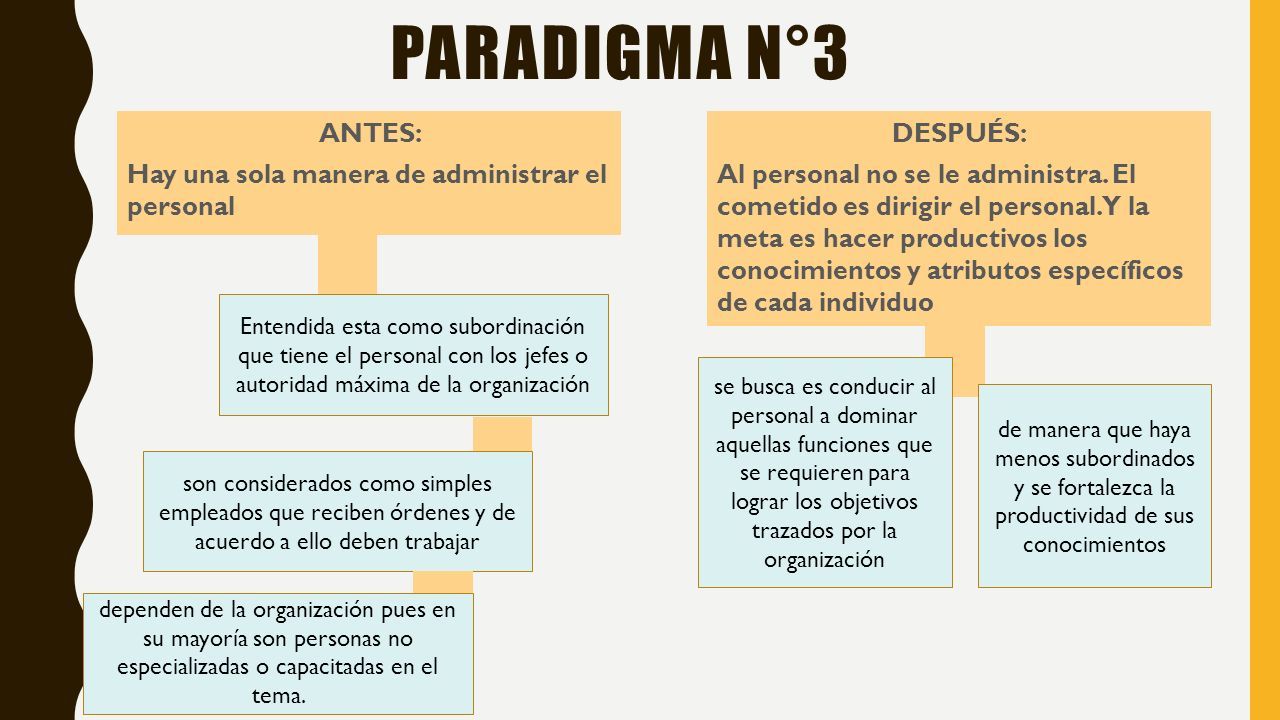 PARADIGMA N°3

ANTES:

Hay una sola manera de administrar el personal

Entendida esta como subordinación que tiene el personal con los jefes o autoridad máxima de la organización

son considerados como simples empleados que reciben órdenes y de acuerdo a ello deben trabajar

dependen de la organización pues en su mayoría son personas no especializadas o capacitadas en el tema.

DESPUÉS:

Al personal no se le administra. El cometido es dirigir el personal. Y la meta es hacer productivos los conocimientos y atributos específicos de cada individuo

se busca es conducir al personal a dominar aquellas funciones que se requieren para lograr los objetivos trazados por la organización

de manera que haya menos subordinados y se fortalezca la productividad de sus conocimientos